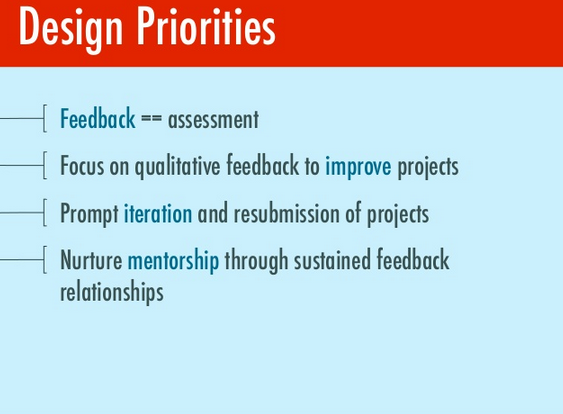 Design Priorities

Feedback == assessment

Focus on qualitative feedback to improve projects

Prompt iteration and resubmission of projects

Nurture mentorship through sustained feedback relationships